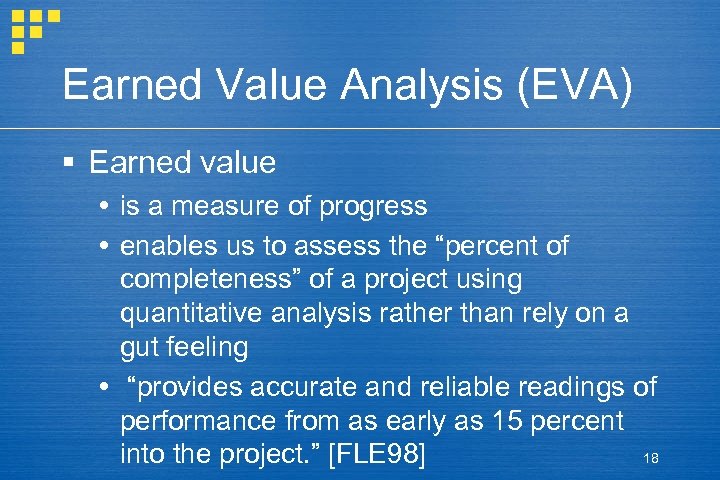 Earned Value Analysis (EVA)

▪ Earned value

• is a measure of progress

• enables us to assess the “percent of completeness” of a project using quantitative analysis rather than rely on a gut feeling

• “provides accurate and reliable readings of performance from as early as 15 percent into the project.” [FLE98]

18